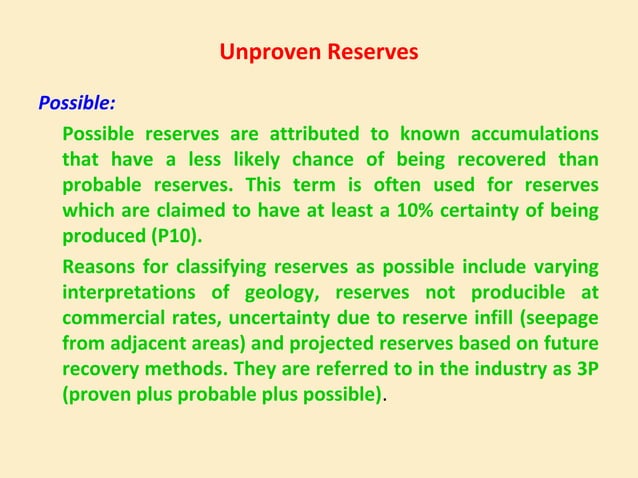 Unproven Reserves

Possible:

Possible reserves are attributed to known accumulations that have a less likely chance of being recovered than probable reserves. This term is often used for reserves which are claimed to have at least a 10% certainty of being produced (P10).

Reasons for classifying reserves as possible include varying interpretations of geology, reserves not producible at commercial rates, uncertainty due to reserve infill (seepage from adjacent areas) and projected reserves based on future recovery methods. They are referred to in the industry as 3P (proven plus probable plus possible).